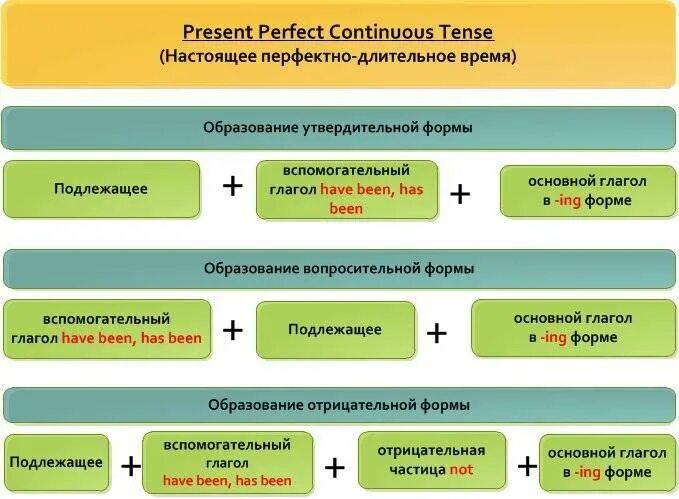 Present Perfect Continuous Tense
(Настоящее перфектно-длительное время)

Образование утвердительной формы

Подлежащее + вспомогательный глагол have been, has been + основной глагол в -ing форме

Образование вопросительной формы

вспомогательный глагол have been, has been + Подлежащее + основной глагол в -ing форме

Образование отрицательной формы

Подлежащее + вспомогательный глагол have been, has been + отрицательная частица not + основной глагол в -ing форме